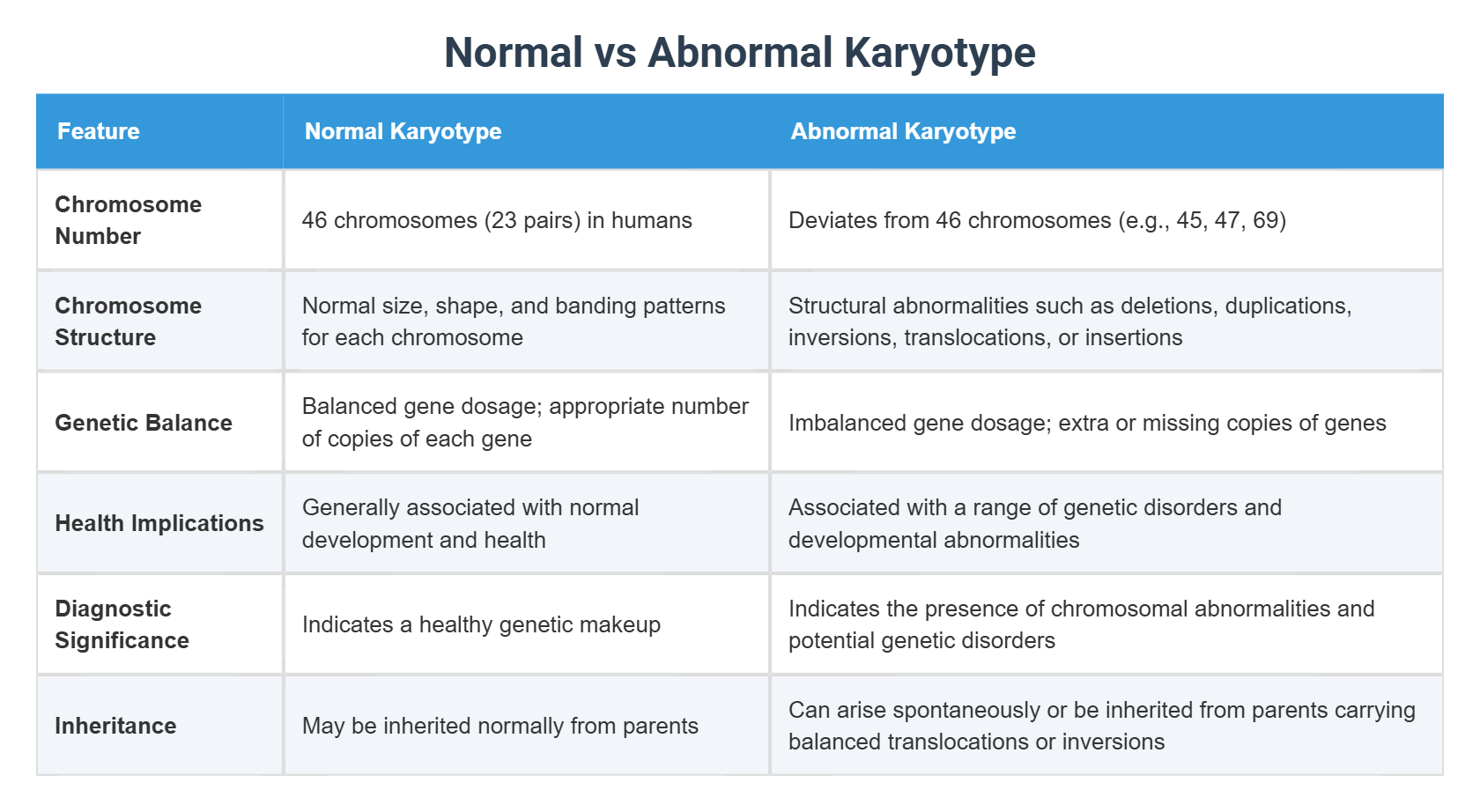 Normal vs Abnormal Karyotype

| Feature | Normal Karyotype | Abnormal Karyotype |
|---|---|---|
| Chromosome Number | 46 chromosomes (23 pairs) in humans | Deviates from 46 chromosomes (e.g., 45, 47, 69) |
| Chromosome Structure | Normal size, shape, and banding patterns for each chromosome | Structural abnormalities such as deletions, duplications, inversions, translocations, or insertions |
| Genetic Balance | Balanced gene dosage; appropriate number of copies of each gene | Imbalanced gene dosage; extra or missing copies of genes |
| Health Implications | Generally associated with normal development and health | Associated with a range of genetic disorders and developmental abnormalities |
| Diagnostic Significance | Indicates a healthy genetic makeup | Indicates the presence of chromosomal abnormalities and potential genetic disorders |
| Inheritance | May be inherited normally from parents | Can arise spontaneously or be inherited from parents carrying balanced translocations or inversions |